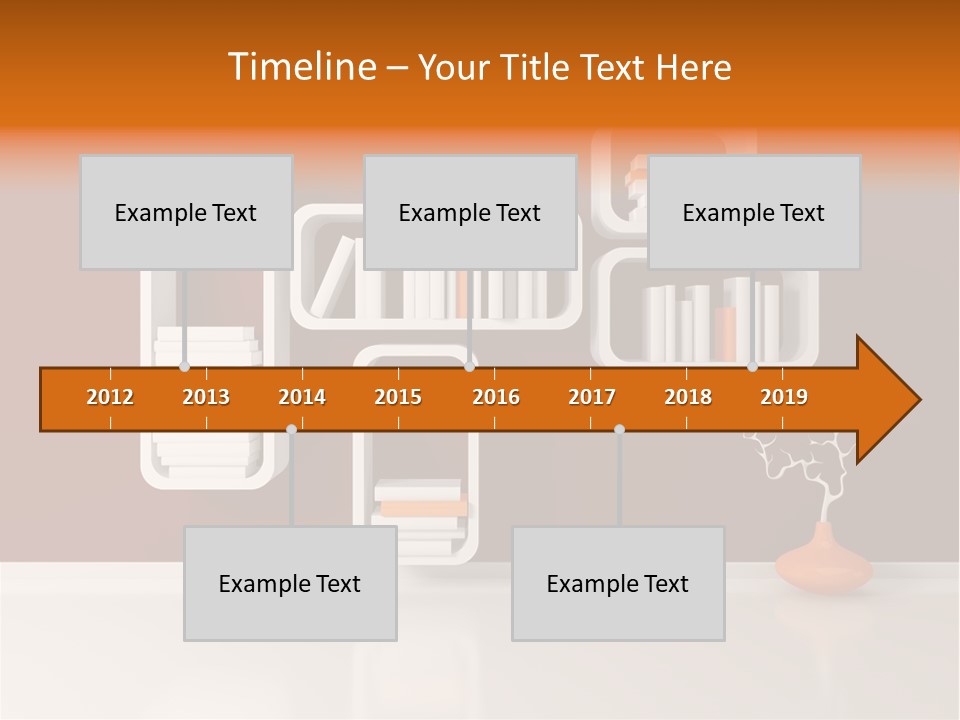 Timeline – Your Title Text Here

Example Text

Example Text

Example Text

2012
2013
2014
2015
2016
2017
2018
2019

Example Text

Example Text